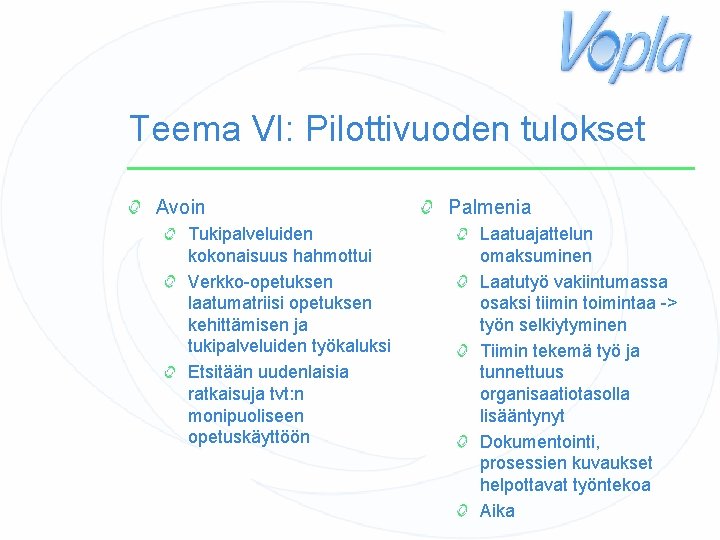 Vopla

Teema VI: Pilottivuoden tulokset

Avoin
Tukipalveluiden kokonaisuus hahmottui
Verkko-opetuksen laatumatriisi opetuksen kehittämisen ja tukipalveluiden työkaluksi
Etsitään uudenlaisia ratkaisuja tvt:n monipuoliseen opetuskäyttöön

Palmenia
Laatuajattelun omaksuminen
Laatutyö vakiintumassa osaksi tiimin toimintaa -> työn selkiytyminen
Tiimin tekemä työ ja tunnettuus organisaatiotasolla lisääntynyt
Dokumentointi, prosessien kuvaukset helpottavat työntekoa
Aika